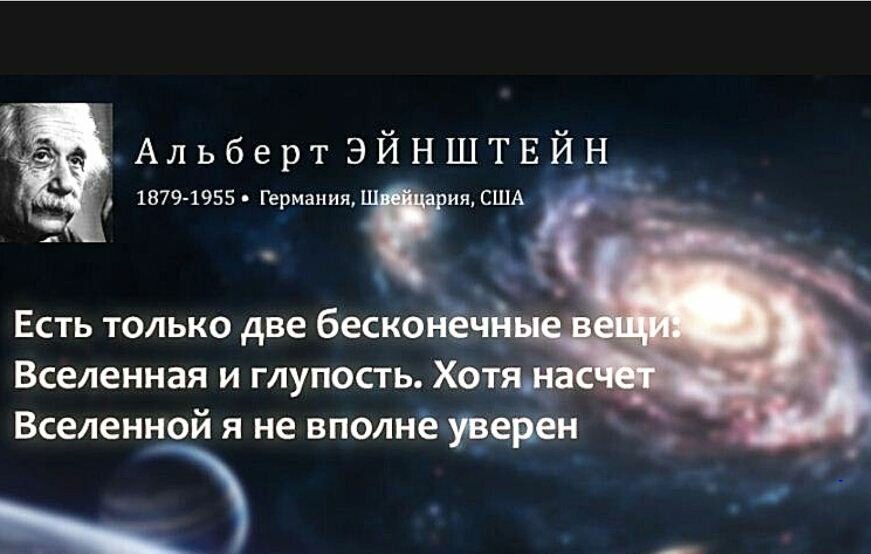 Альберт ЭЙНШТЕЙН
1879-1955 • Германия, Швейцария, США

Есть только две бесконечные вещи: Вселенная и глупость. Хотя насчет Вселенной я не вполне уверен